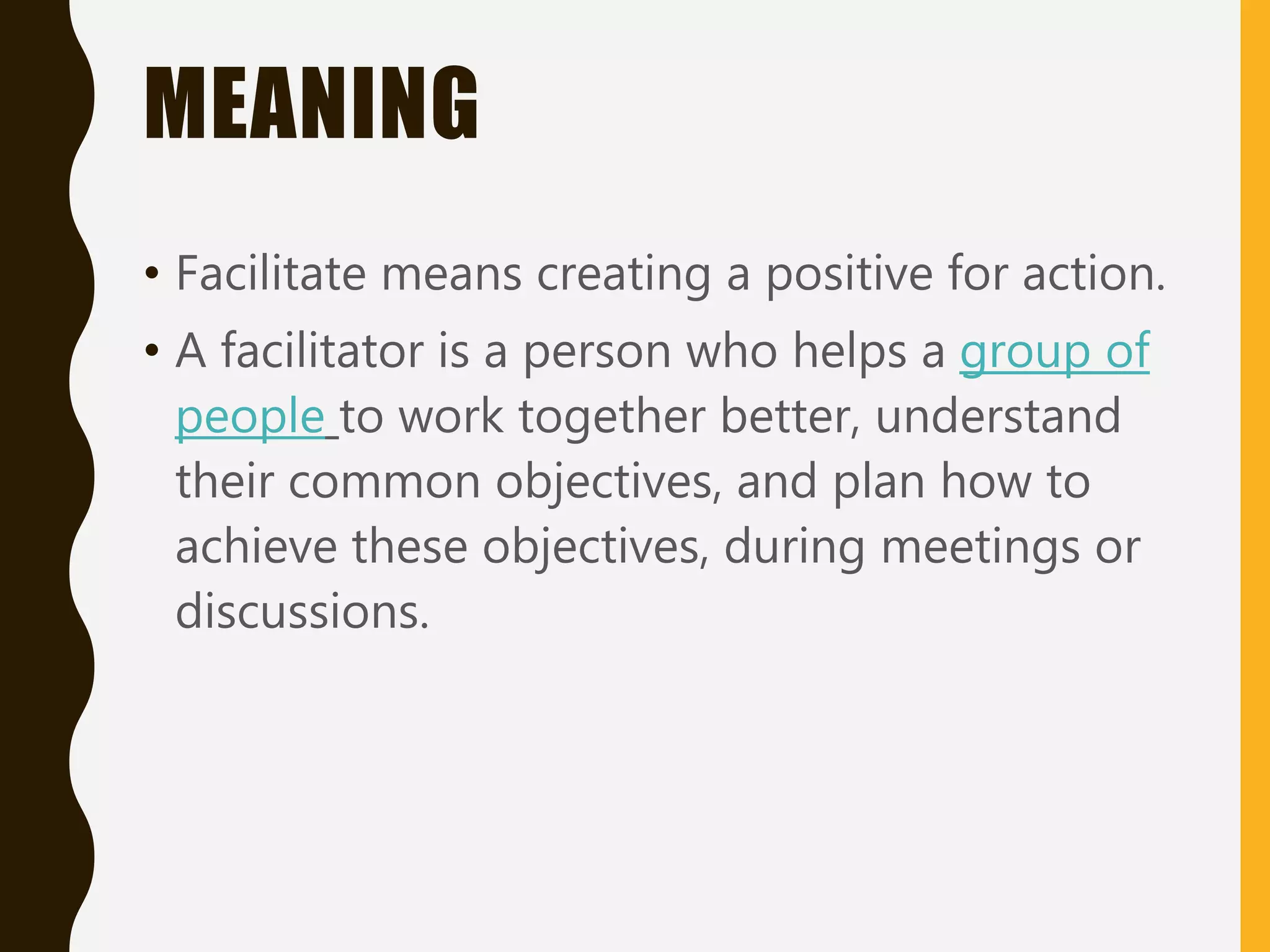 MEANING

• Facilitate means creating a positive for action.

• A facilitator is a person who helps a group of people to work together better, understand their common objectives, and plan how to achieve these objectives, during meetings or discussions.